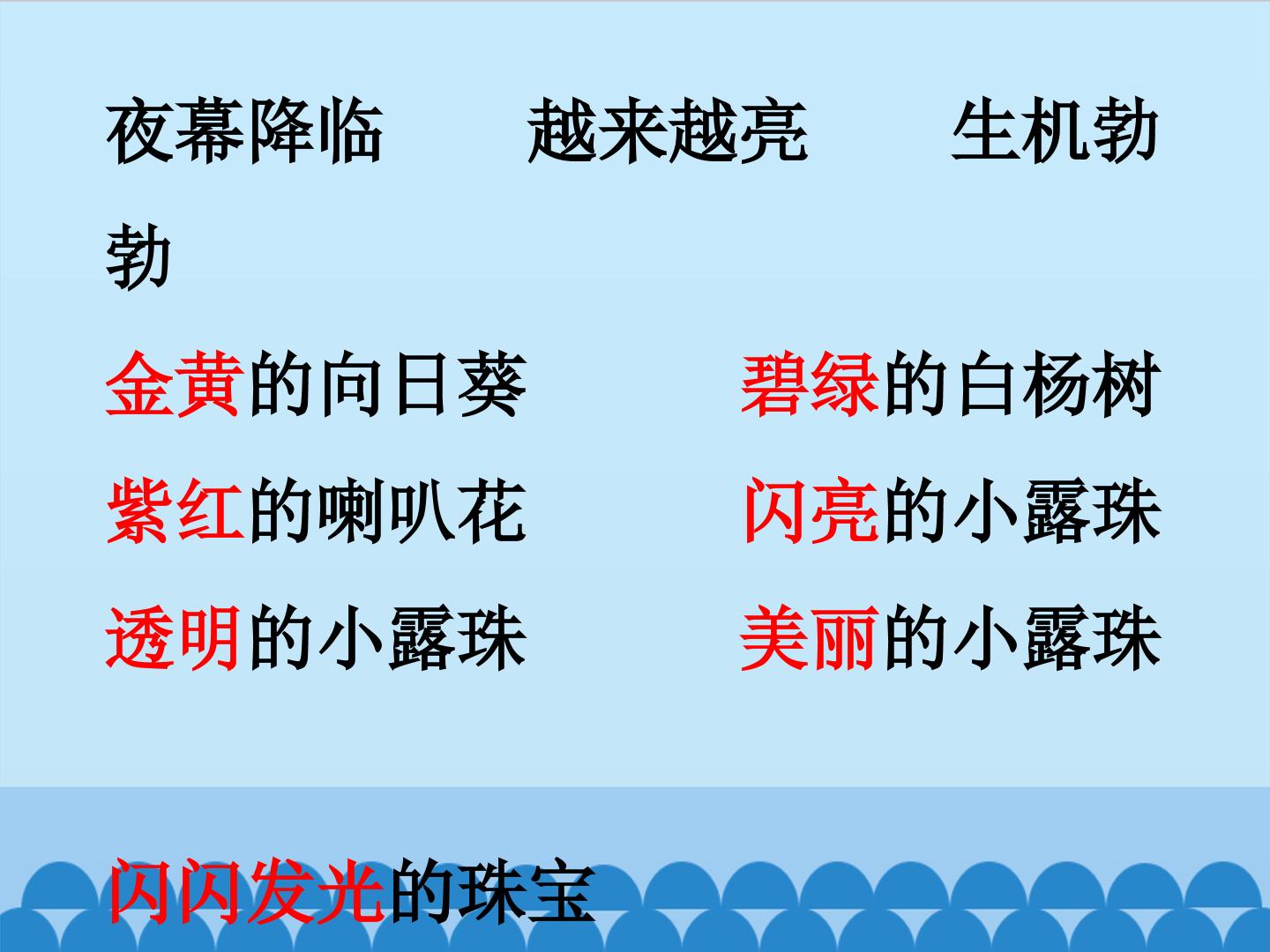 夜幕降临 越来越亮 生机勃勃

金黄的向日葵 碧绿的白杨树

紫红的喇叭花 闪亮的小露珠

透明的小露珠 美丽的小露珠

闪闪发光的珠宝